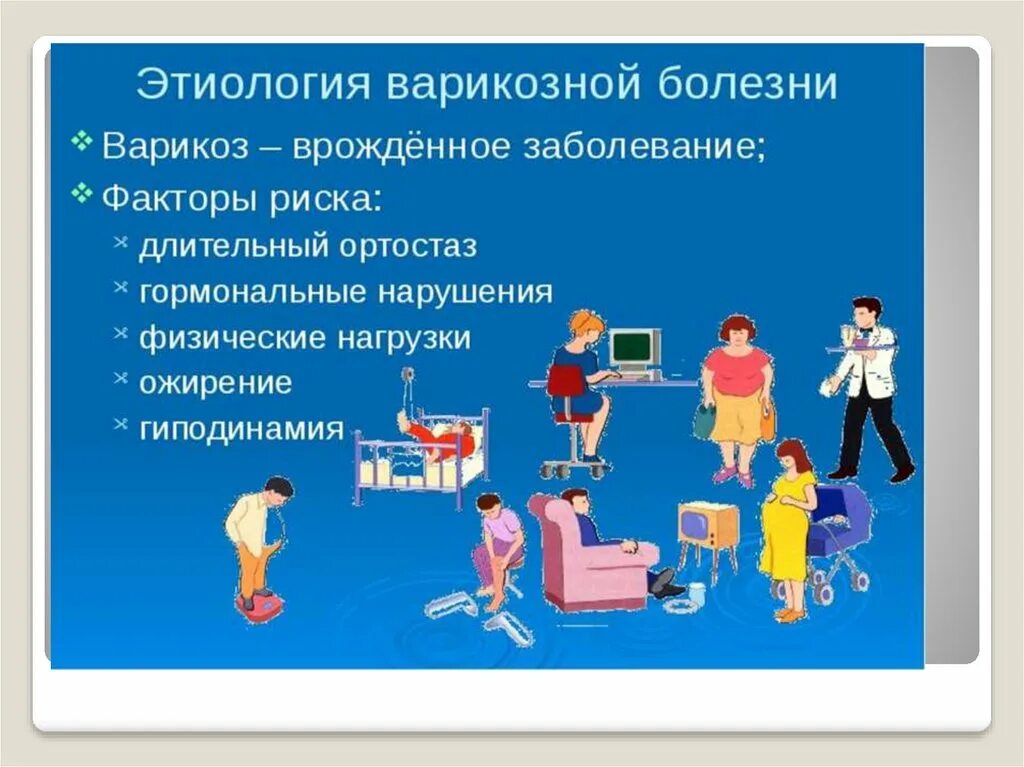 Этиология варикозной болезни

❖ Варикоз – врождённое заболевание;
❖ Факторы риска:
× длительный ортостаз
× гормональные нарушения
× физические нагрузки
× ожирение
× гиподинамия